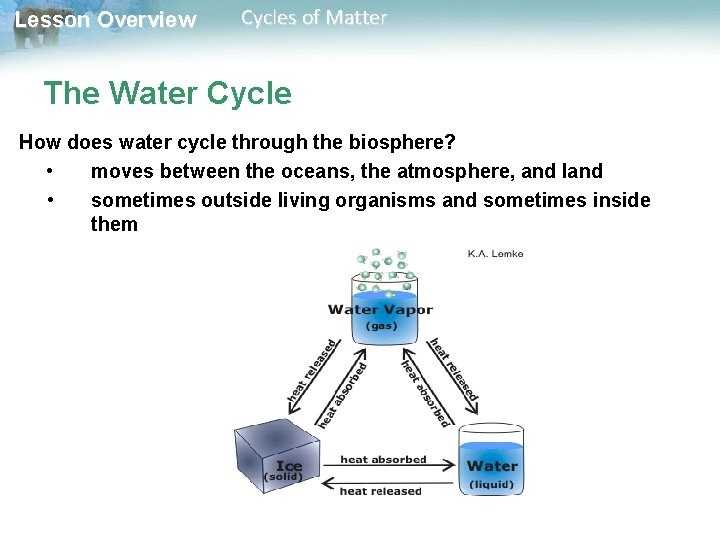 Lesson Overview Cycles of Matter

The Water Cycle

How does water cycle through the biosphere?

• moves between the oceans, the atmosphere, and land
• sometimes outside living organisms and sometimes inside them

K.A. Lemke

Water Vapor
(gas)

heat released
heat absorbed
heat absorbed
heat released

Ice
(solid)

heat absorbed
heat released

Water
(liquid)